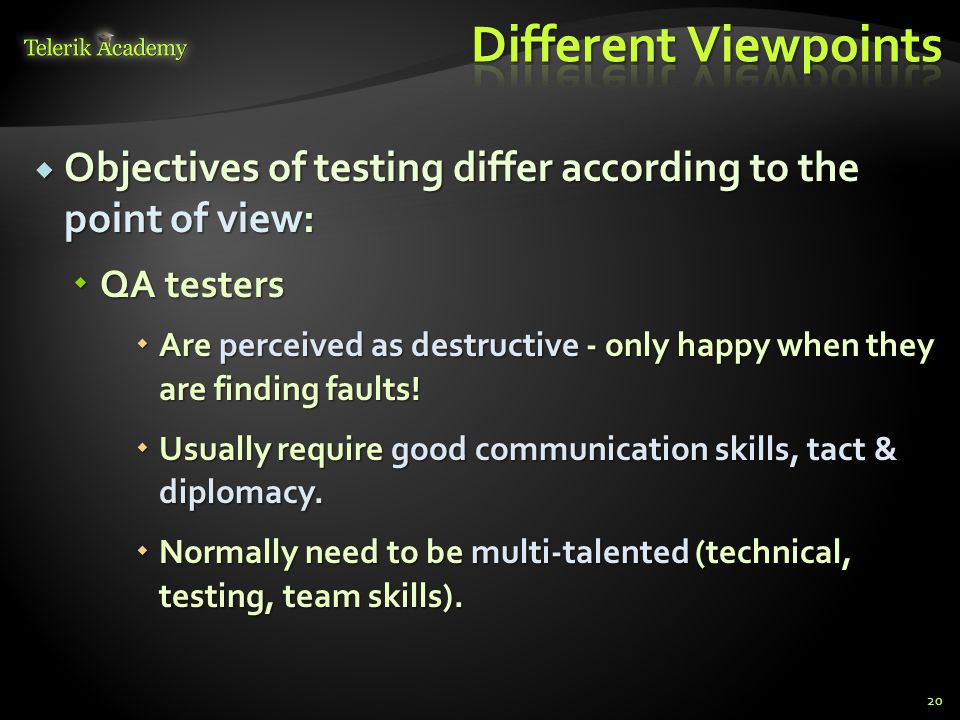 Telerik Academy

Different Viewpoints

Objectives of testing differ according to the point of view:

QA testers

Are perceived as destructive - only happy when they are finding faults!

Usually require good communication skills, tact & diplomacy.

Normally need to be multi-talented (technical, testing, team skills).

20